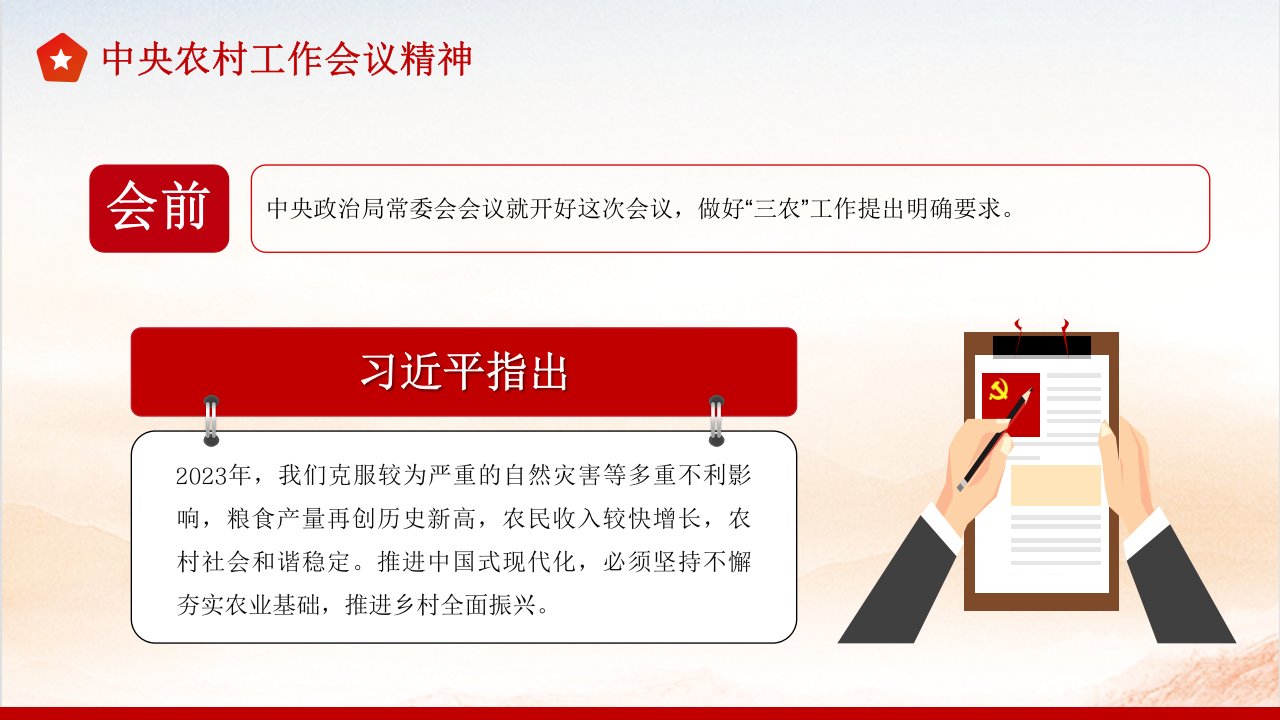 中央农村工作会议精神

会前

中央政治局常委会会议就开好这次会议，做好“三农”工作提出明确要求。

习近平指出

2023年，我们克服较为严重的自然灾害等多重不利影响，粮食产量再创历史新高，农民收入较快增长，农村社会和谐稳定。推进中国式现代化，必须坚持不懈夯实农业基础，推进乡村全面振兴。